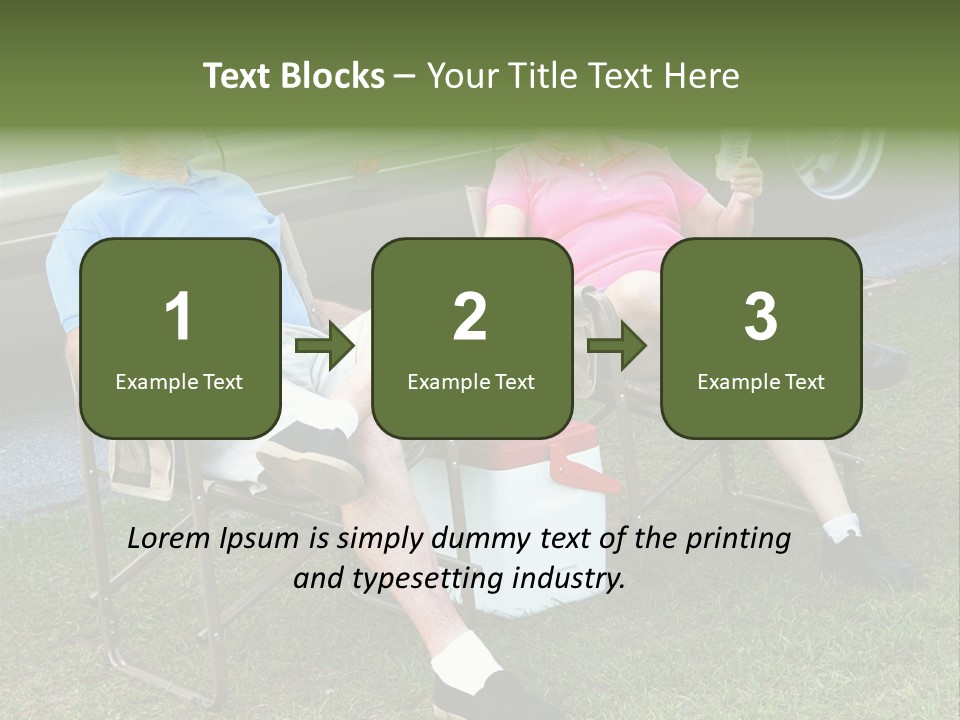 Text Blocks – Your Title Text Here

1
Example Text

2
Example Text

3
Example Text

Lorem Ipsum is simply dummy text of the printing and typesetting industry.